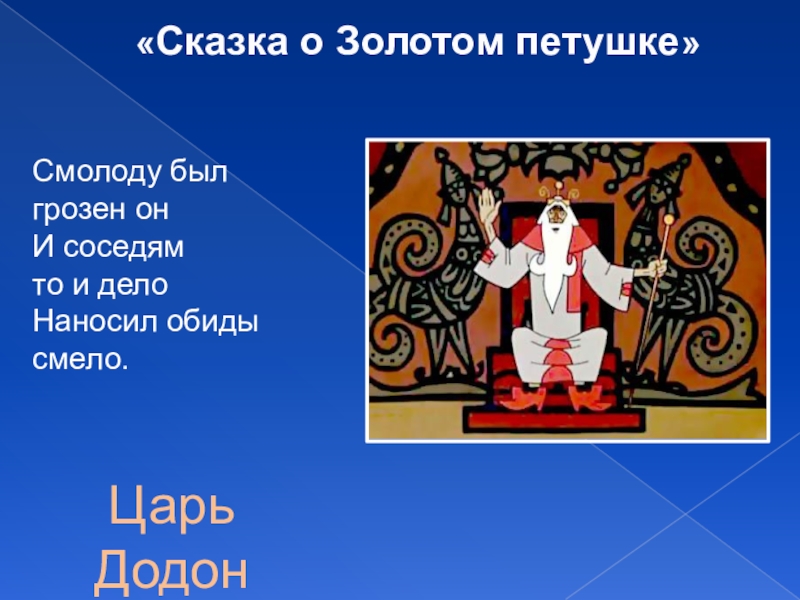 «Сказка о Золотом петушке»

Смолоду был
грозен он
И соседям
то и дело
Наносил обиды
смело.

Царь
Додон